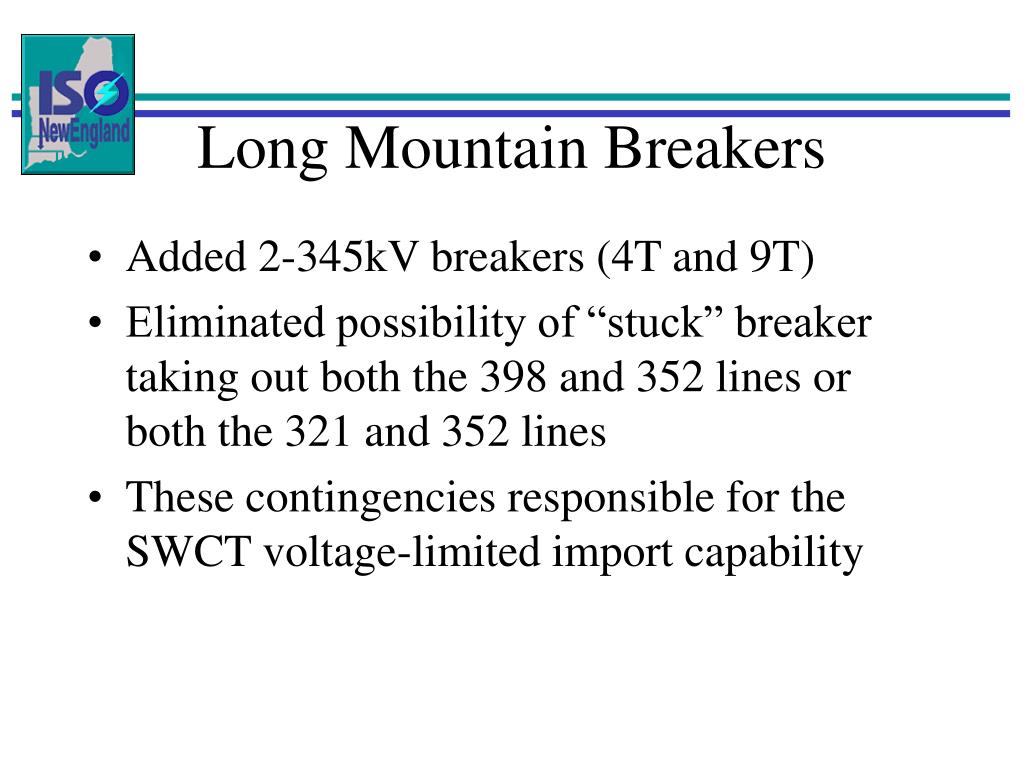 ISO NewEngland

Long Mountain Breakers

• Added 2-345kV breakers (4T and 9T)
• Eliminated possibility of “stuck” breaker taking out both the 398 and 352 lines or both the 321 and 352 lines
• These contingencies responsible for the SWCT voltage-limited import capability